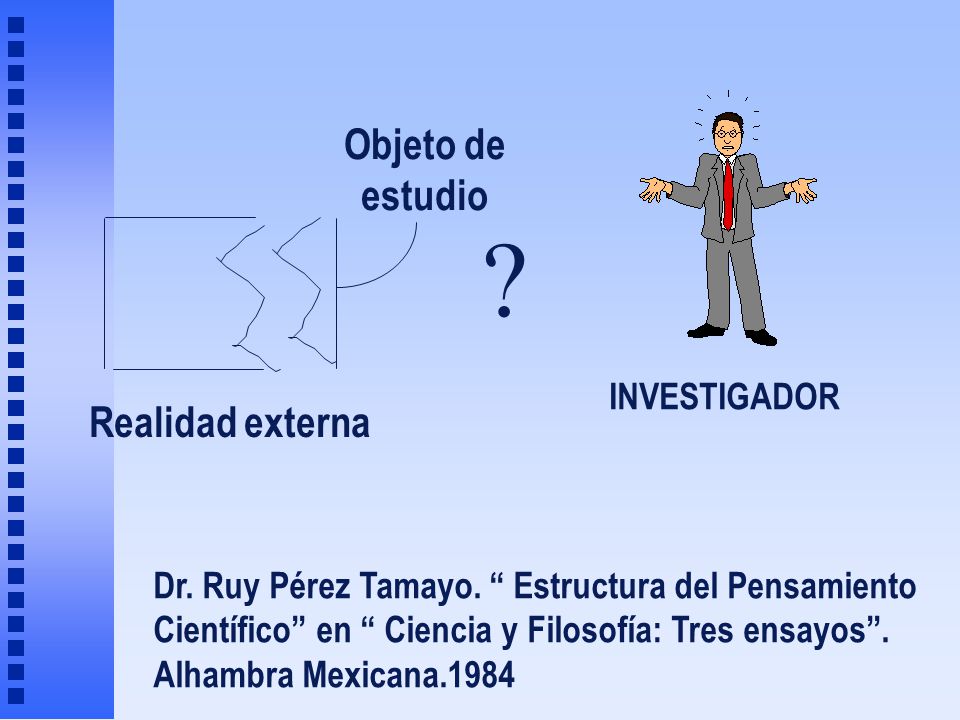 Objeto de estudio

?

INVESTIGADOR

Realidad externa

Dr. Ruy Pérez Tamayo. “ Estructura del Pensamiento Científico” en “ Ciencia y Filosofía: Tres ensayos”. Alhambra Mexicana.1984